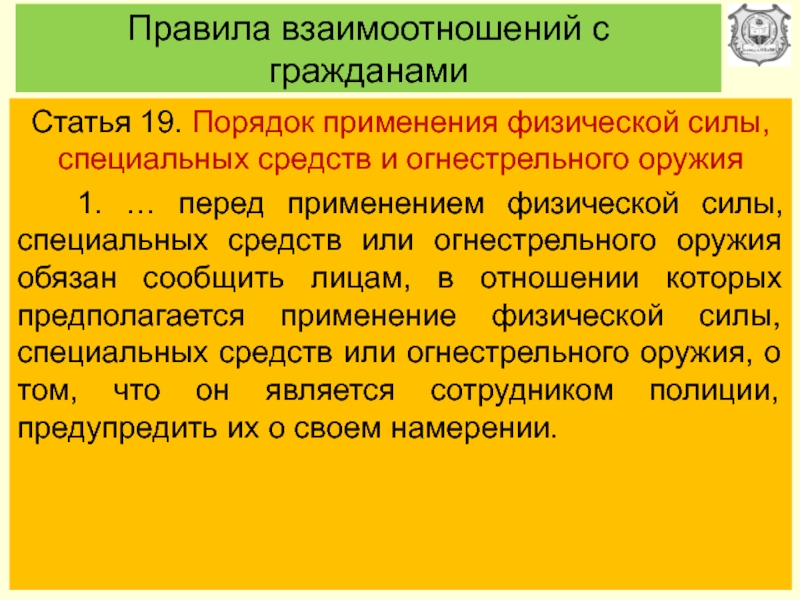 Правила взаимоотношений с гражданами

Статья 19. Порядок применения физической силы, специальных средств и огнестрельного оружия

1. … перед применением физической силы, специальных средств или огнестрельного оружия обязан сообщить лицам, в отношении которых предполагается применение физической силы, специальных средств или огнестрельного оружия, о том, что он является сотрудником полиции, предупредить их о своем намерении.